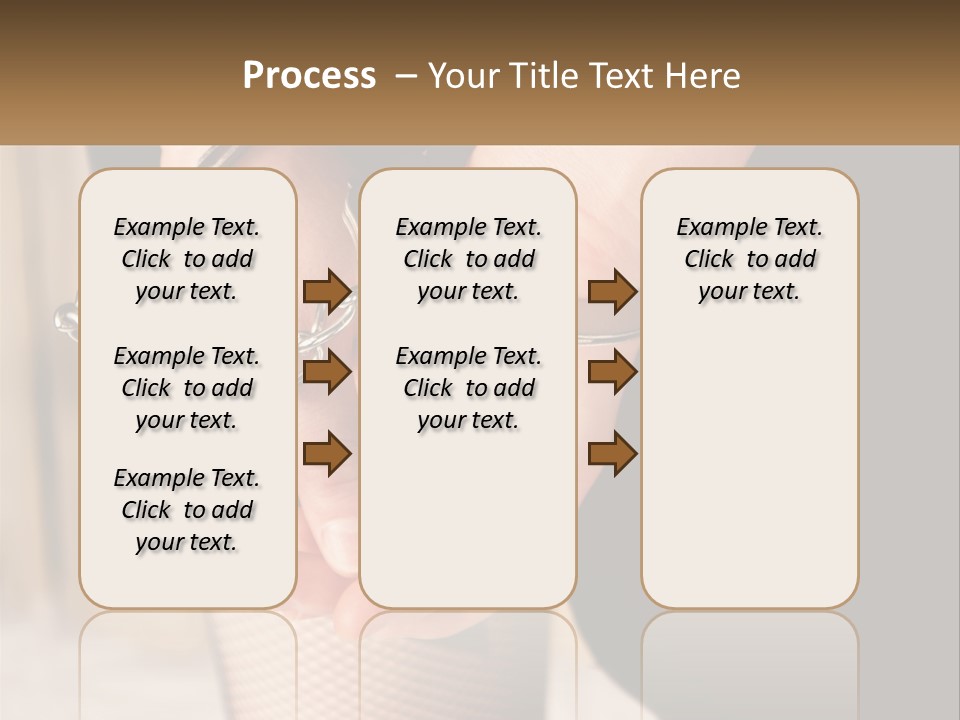 Process – Your Title Text Here

Example Text. Click to add your text.

Example Text. Click to add your text.

Example Text. Click to add your text.

Example Text. Click to add your text.

Example Text. Click to add your text.

Example Text. Click to add your text.